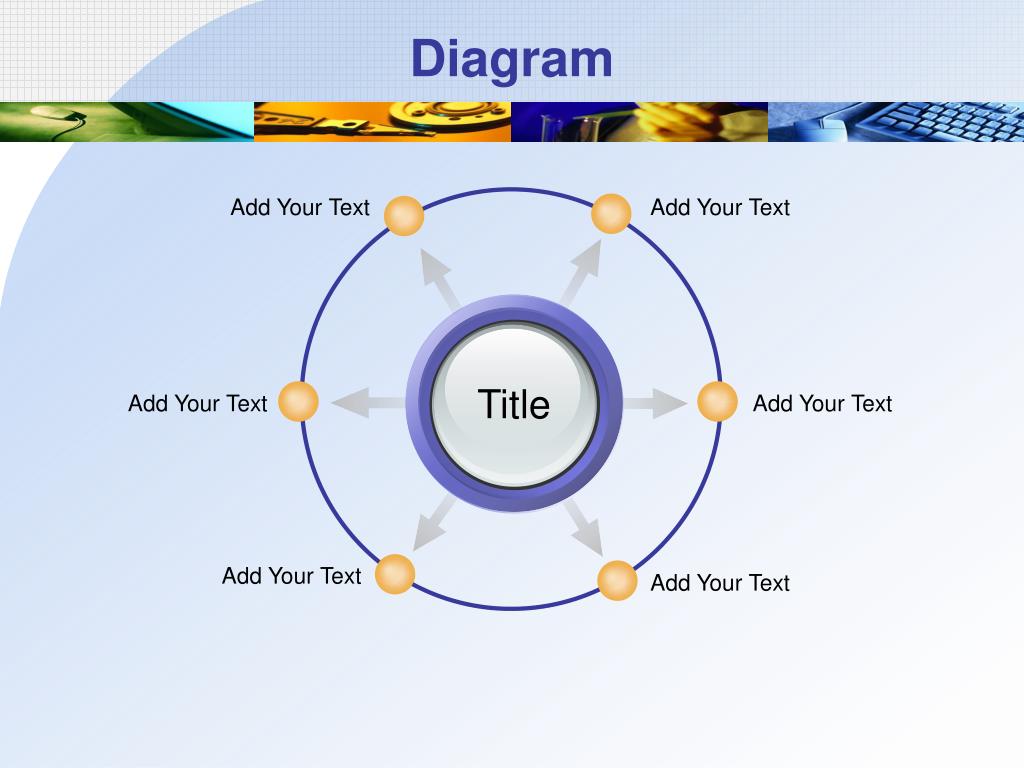 Diagram

Add Your Text

Add Your Text

Add Your Text

Title

Add Your Text

Add Your Text

Add Your Text